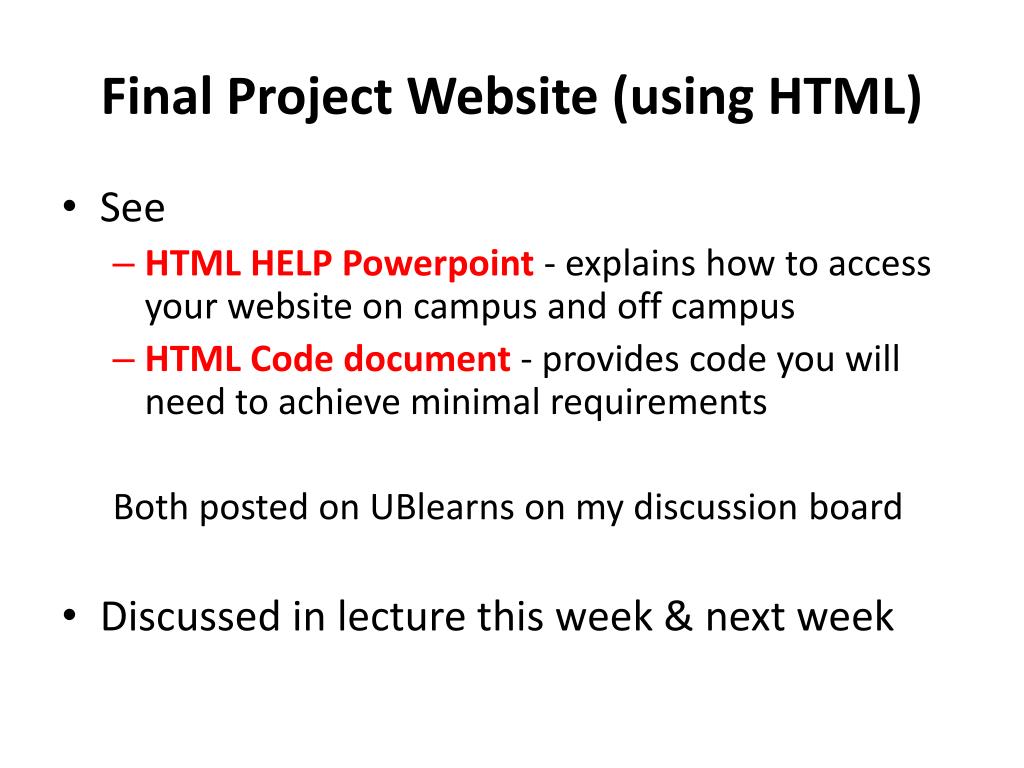 Final Project Website (using HTML)

• See
– HTML HELP Powerpoint - explains how to access your website on campus and off campus
– HTML Code document - provides code you will need to achieve minimal requirements

Both posted on UBlearns on my discussion board

• Discussed in lecture this week & next week